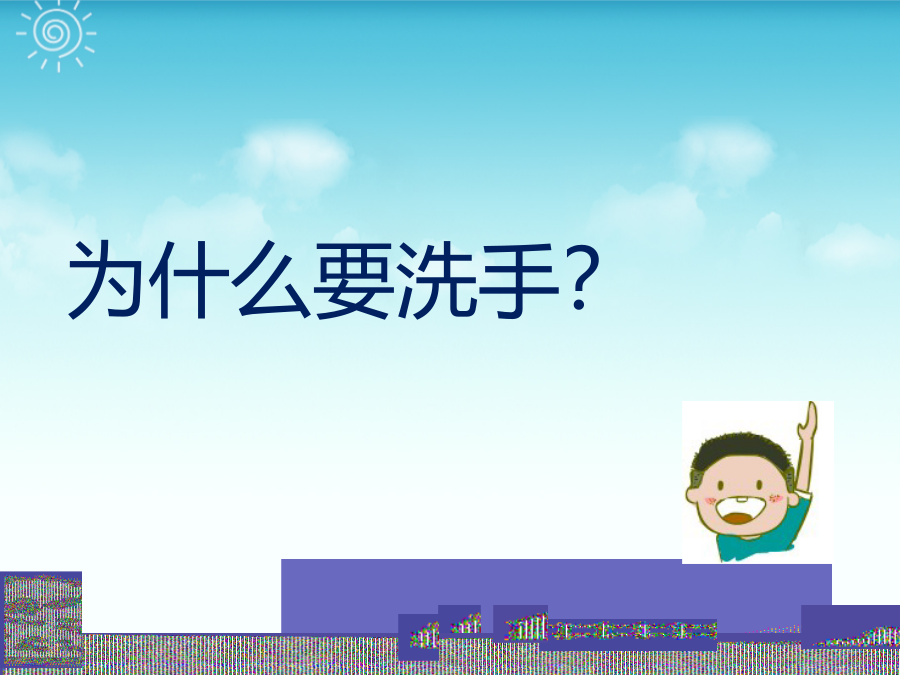 为什么要洗手？